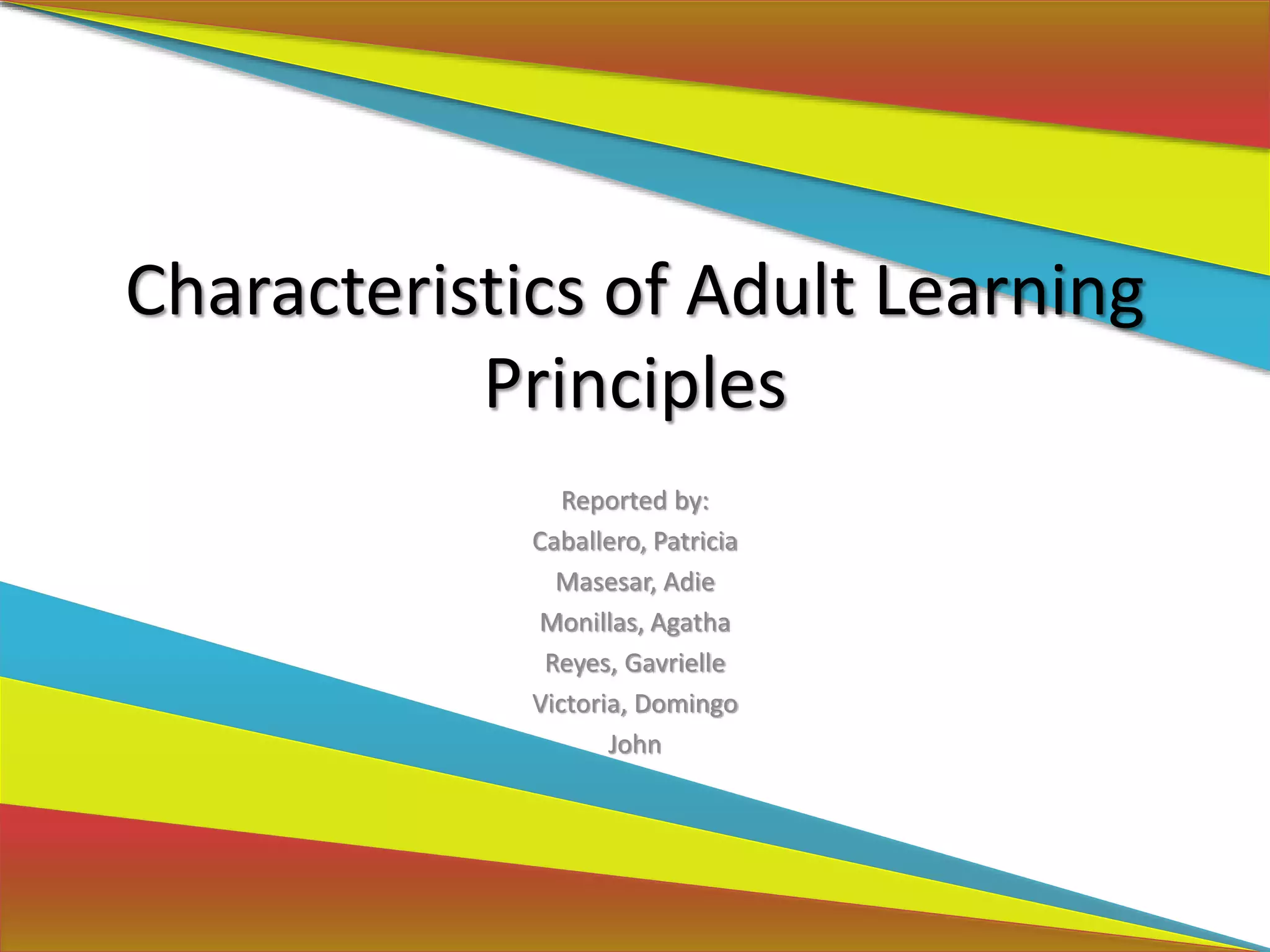 Characteristics of Adult Learning Principles

Reported by:
Caballero, Patricia
Masesar, Adie
Monillas, Agatha
Reyes, Gavrielle
Victoria, Domingo
John